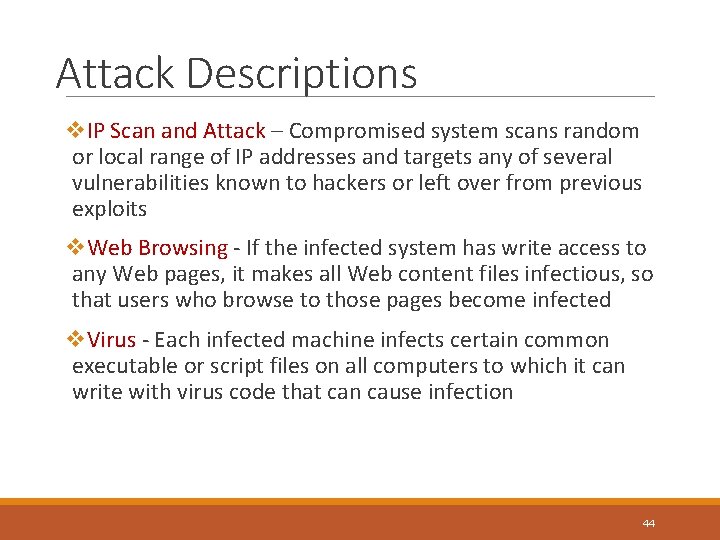 Attack Descriptions

❖IP Scan and Attack – Compromised system scans random or local range of IP addresses and targets any of several vulnerabilities known to hackers or left over from previous exploits

❖Web Browsing - If the infected system has write access to any Web pages, it makes all Web content files infectious, so that users who browse to those pages become infected

❖Virus - Each infected machine infects certain common executable or script files on all computers to which it can write with virus code that can cause infection

44